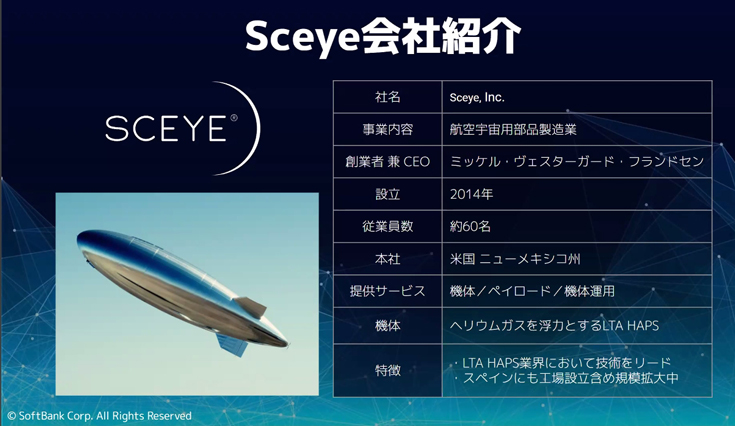 Sceye会社紹介

SCEYE®

| 社名 | Sceye, Inc. |
|---|---|
| 事業内容 | 航空宇宙用部品製造業 |
| 創業者 兼 CEO | ミッケル・ヴェスターガード・フランドセン |
| 設立 | 2014年 |
| 従業員数 | 約60名 |
| 本社 | 米国 ニューメキシコ州 |
| 提供サービス | 機体／ペイロード／機体運用 |
| 機体 | ヘリウムガスを浮力とするLTA HAPS |
| 特徴 | ・LTA HAPS業界において技術をリード ・スペインにも工場設立含め規模拡大中 |

© SoftBank Corp. All Rights Reserved